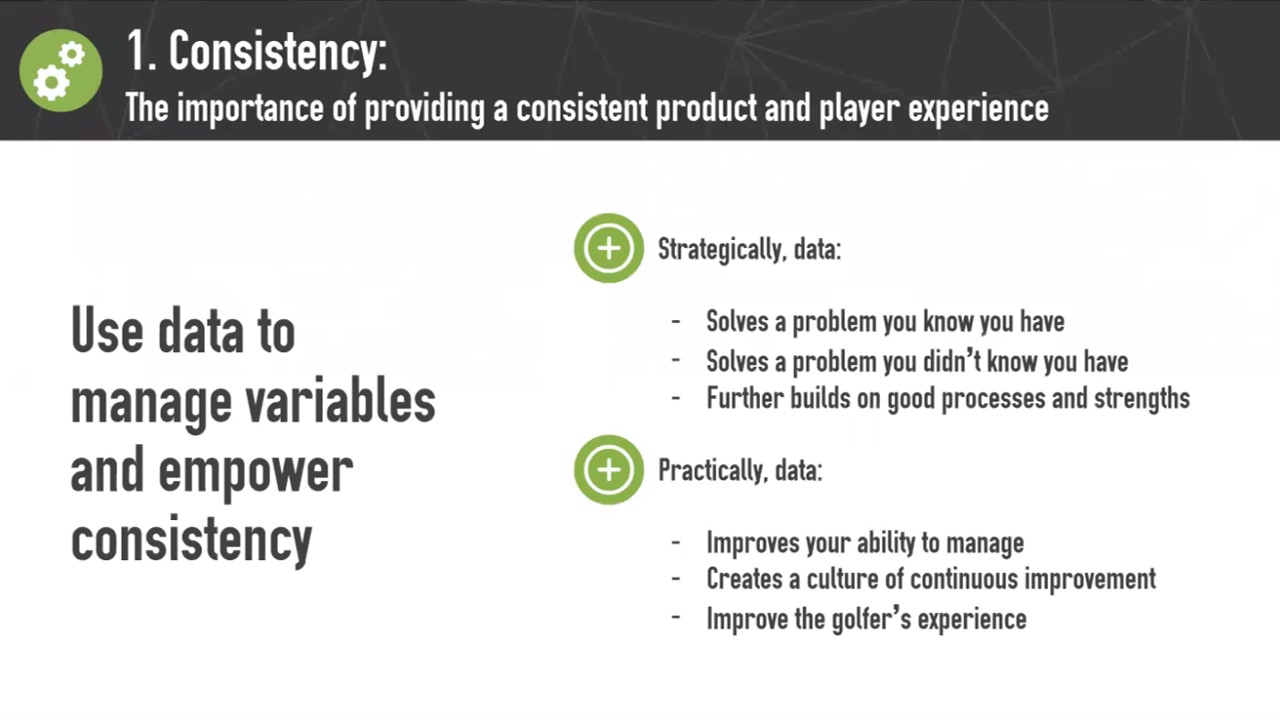 1. Consistency:
The importance of providing a consistent product and player experience

Use data to manage variables and empower consistency

Strategically, data:

- Solves a problem you know you have
- Solves a problem you didn't know you have
- Further builds on good processes and strengths

Practically, data:

- Improves your ability to manage
- Creates a culture of continuous improvement
- Improve the golfer's experience